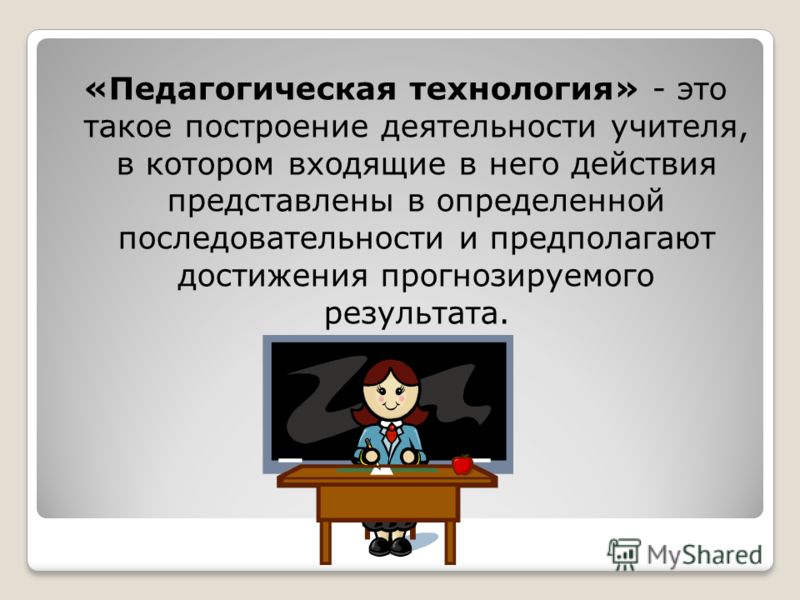 «Педагогическая технология» - это такое построение деятельности учителя, в котором входящие в него действия представлены в определенной последовательности и предполагают достижения прогнозируемого результата.

MyShared